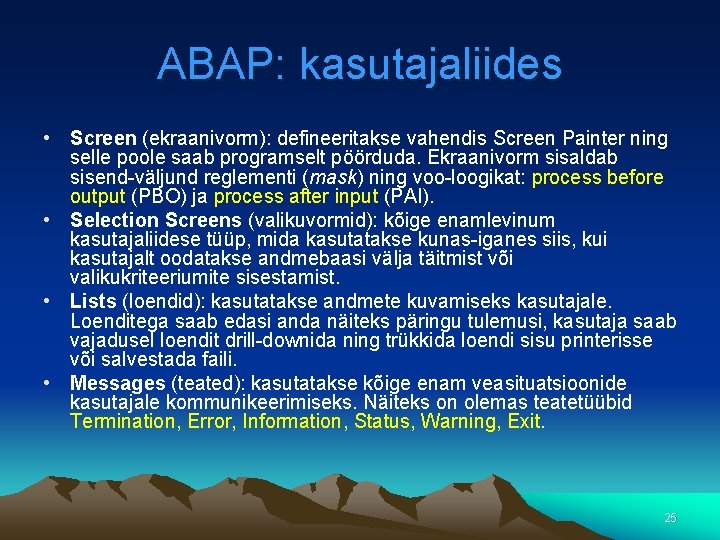 ABAP: kasutajaliides

• Screen (ekraanivorm): defineeritakse vahendis Screen Painter ning selle poole saab programselt pöörduda. Ekraanivorm sisaldab sisend-väljund reglementi (mask) ning voo-loogikat: process before output (PBO) ja process after input (PAI).
• Selection Screens (valikuvormid): kõige enamlevinum kasutajaliidese tüüp, mida kasutatakse kunas-iganes siis, kui kasutajalt oodatakse andmebaasi välja täitmist või valikukriteeriumite sisestamist.
• Lists (loendid): kasutatakse andmete kuvamiseks kasutajale. Loenditega saab edasi anda näiteks päringu tulemusi, kasutaja saab vajadusel loendit drill-downida ning trükkida loendi sisu printerisse või salvestada faili.
• Messages (teated): kasutatakse kõige enam veasituatsioonide kasutajale kommunikeerimiseks. Näiteks on olemas teatetüübid Termination, Error, Information, Status, Warning, Exit.

25